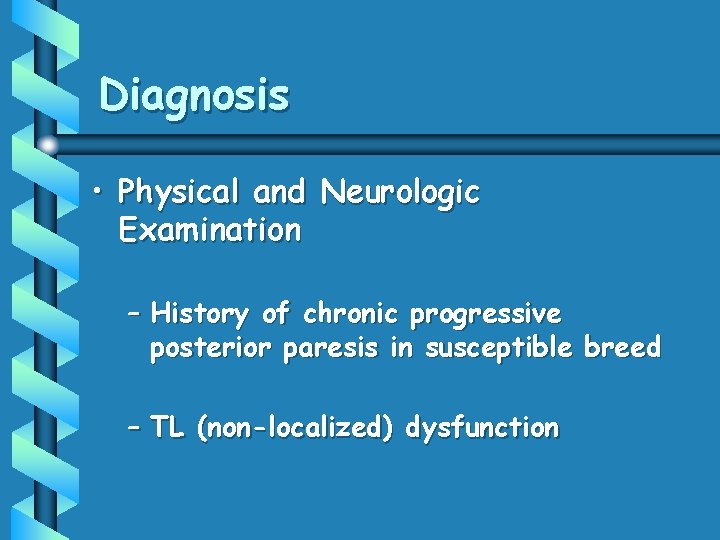 Diagnosis

• Physical and Neurologic Examination

– History of chronic progressive posterior paresis in susceptible breed

– TL (non-localized) dysfunction